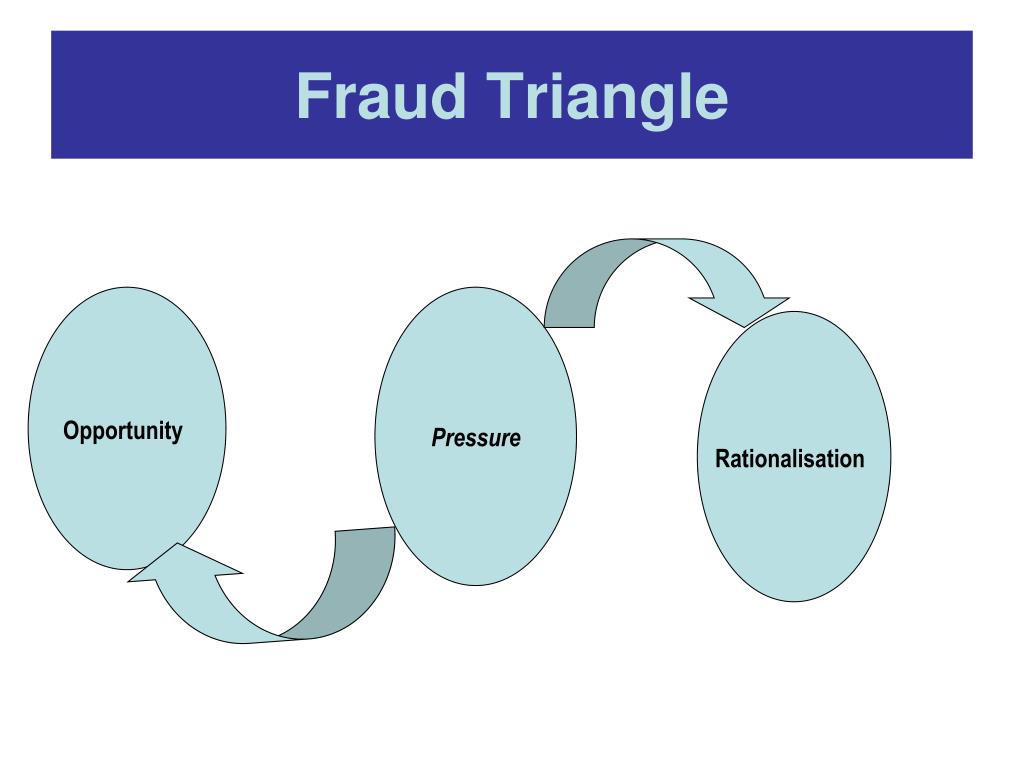 Fraud Triangle

Opportunity

Pressure

Rationalisation